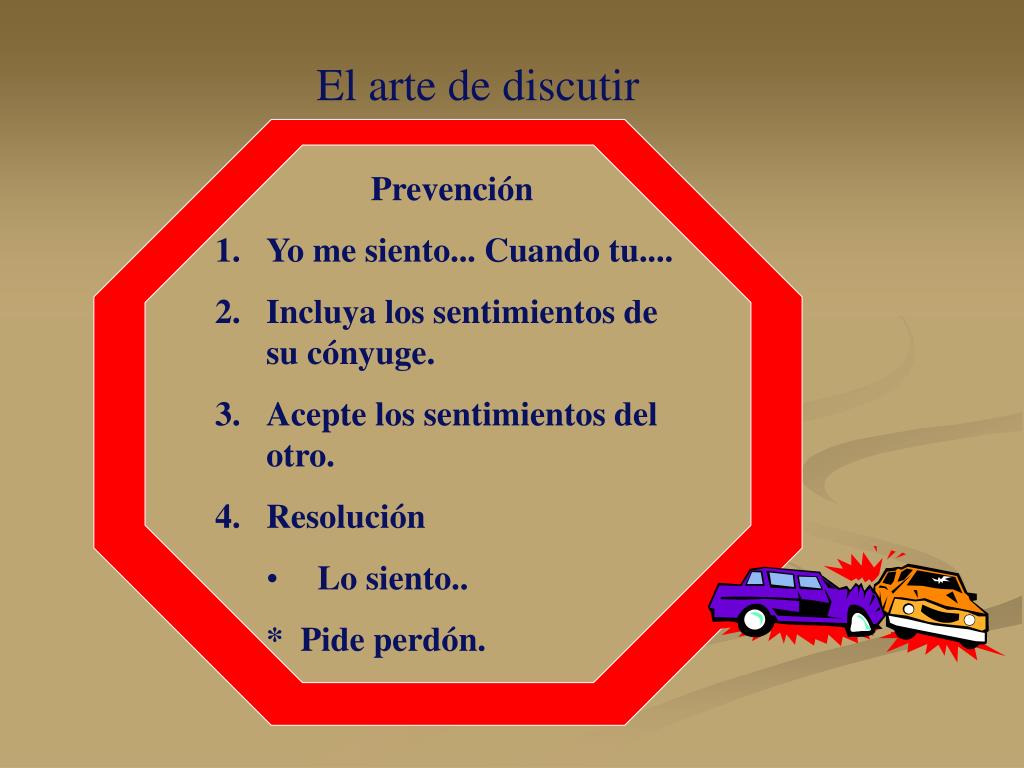 El arte de discutir

Prevención

1. Yo me siento... Cuando tu....
2. Incluya los sentimientos de su cónyuge.
3. Acepte los sentimientos del otro.
4. Resolución

• Lo siento..

* Pide perdón.